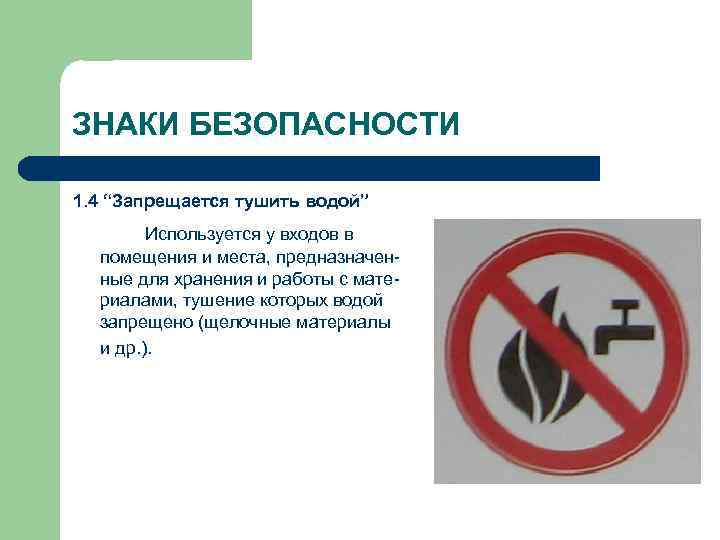 ЗНАКИ БЕЗОПАСНОСТИ

1.4 “Запрещается тушить водой”

Используется у входов в помещения и места, предназначенные для хранения и работы с материалами, тушение которых водой запрещено (щелочные материалы и др.).